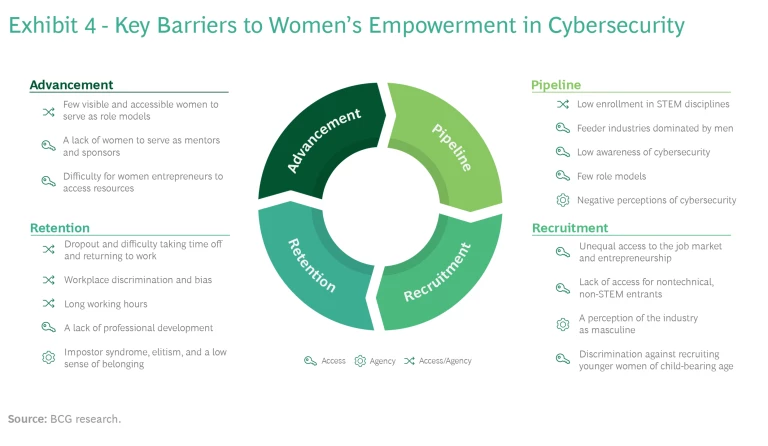 Exhibit 4 - Key Barriers to Women's Empowerment in Cybersecurity

Advancement
Few visible and accessible women to serve as role models
A lack of women to serve as mentors and sponsors
Difficulty for women entrepreneurs to access resources

Retention
Dropout and difficulty taking time off and returning to work
Workplace discrimination and bias
Long working hours
A lack of professional development
Impostor syndrome, elitism, and a low sense of belonging

Advancement
Pipeline
Recruitment
Retention

Access Agency Access/Agency

Pipeline
Low enrollment in STEM disciplines
Feeder industries dominated by men
Low awareness of cybersecurity
Few role models
Negative perceptions of cybersecurity

Recruitment
Unequal access to the job market and entrepreneurship
Lack of access for nontechnical, non-STEM entrants
A perception of the industry as masculine
Discrimination against recruiting younger women of child-bearing age

Source: BCG research.